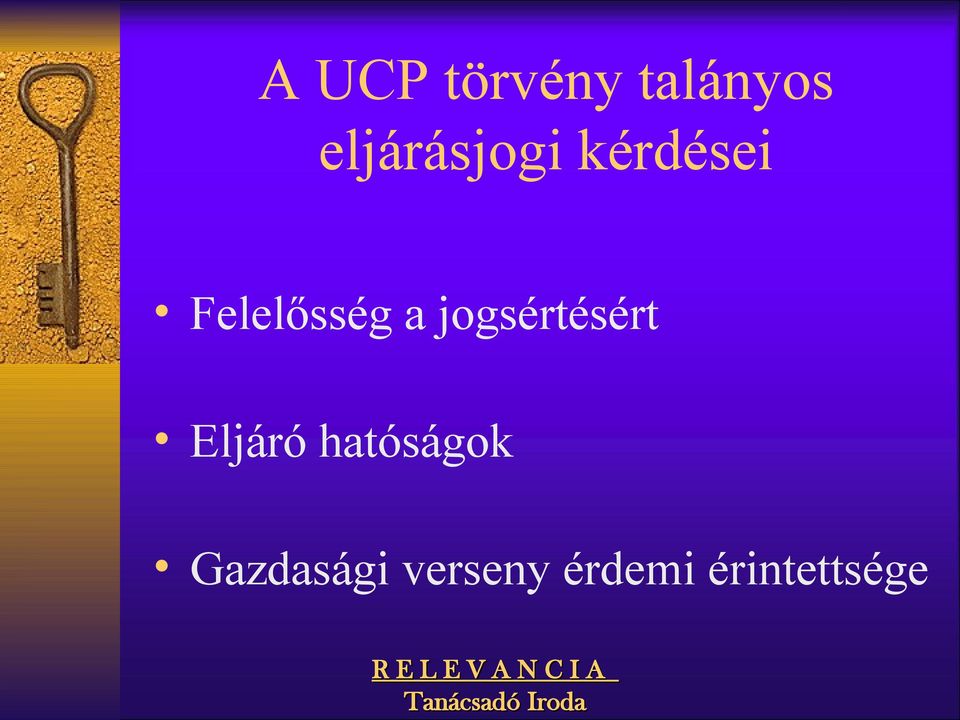 A UCP törvény talányos eljárásjogi kérdései

• Felelősség a jogsértésért

• Eljáró hatóságok

• Gazdasági verseny érdemi érintettsége

R E L E V A N C I A
Tanácsadó Iroda